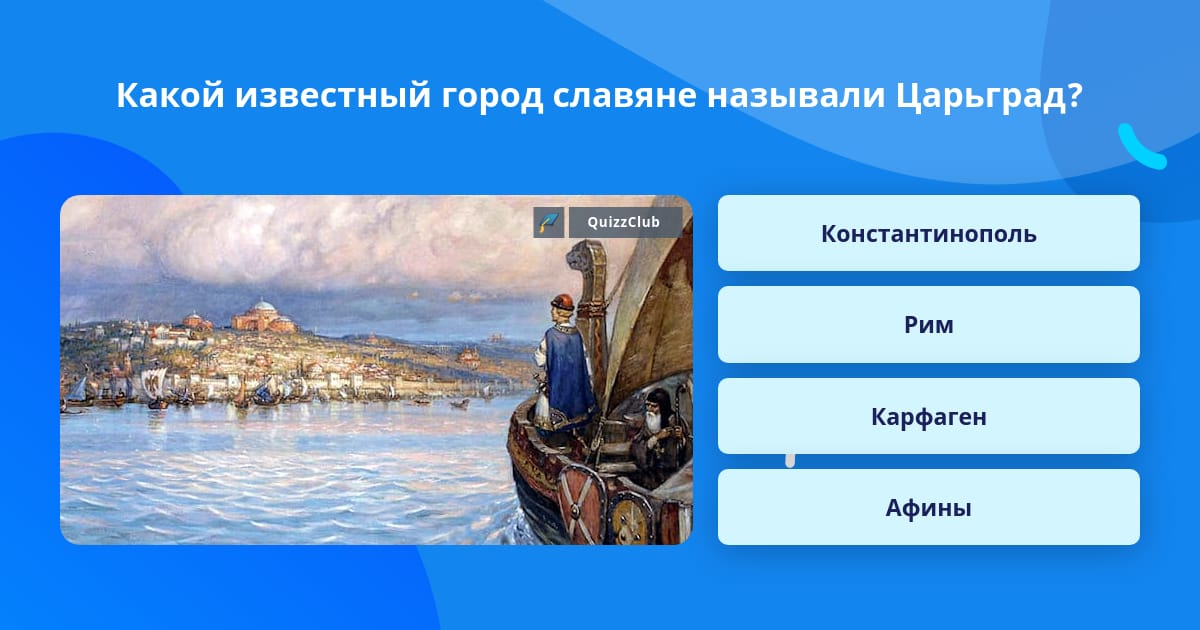 Какой известный город славяне называли Царьград?

QuizzClub

Константинополь

Рим

Карфаген

Афины